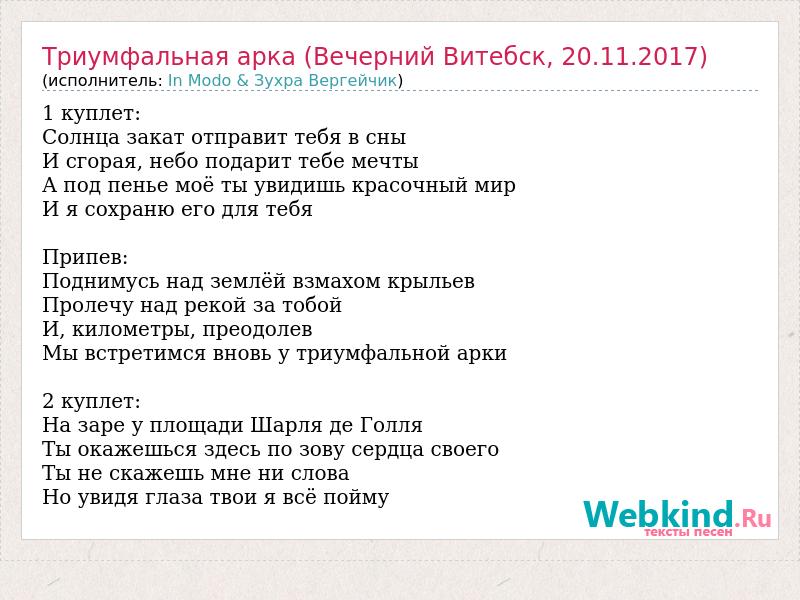 Триумфальная арка (Вечерний Витебск, 20.11.2017)
(исполнитель: In Modo & Зухра Вергейчик)

1 куплет:
Солнца закат отправит тебя в сны
И сгорая, небо подарит тебе мечты
А под пенье моё ты увидишь красочный мир
И я сохраню его для тебя

Припев:
Поднимусь над землёй взмахом крыльев
Пролечу над рекой за тобой
И, километры, преодолев
Мы встретимся вновь у триумфальной арки

2 куплет:
На заре у площади Шарля де Голля
Ты окажешься здесь по зову сердца своего
Ты не скажешь мне ни слова
Но увидя глаза твои я всё пойму

Webkind.Ru
тексты песен